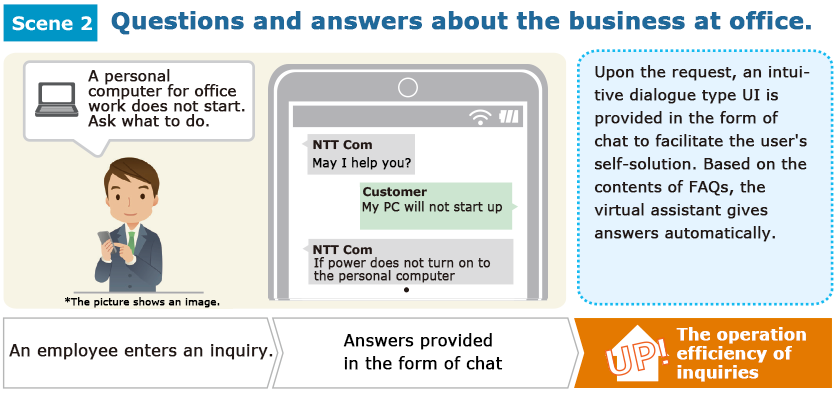 Scene 2 Questions and answers about the business at office.

A personal computer for office work does not start. Ask what to do.

*The picture shows an image.

NTT Com
May I help you?

Customer
My PC will not start up

NTT Com
If power does not turn on to the personal computer

Upon the request, an intuitive dialogue type UI is provided in the form of chat to facilitate the user's self-solution. Based on the contents of FAQs, the virtual assistant gives answers automatically.

An employee enters an inquiry.

Answers provided in the form of chat

UP! The operation efficiency of inquiries